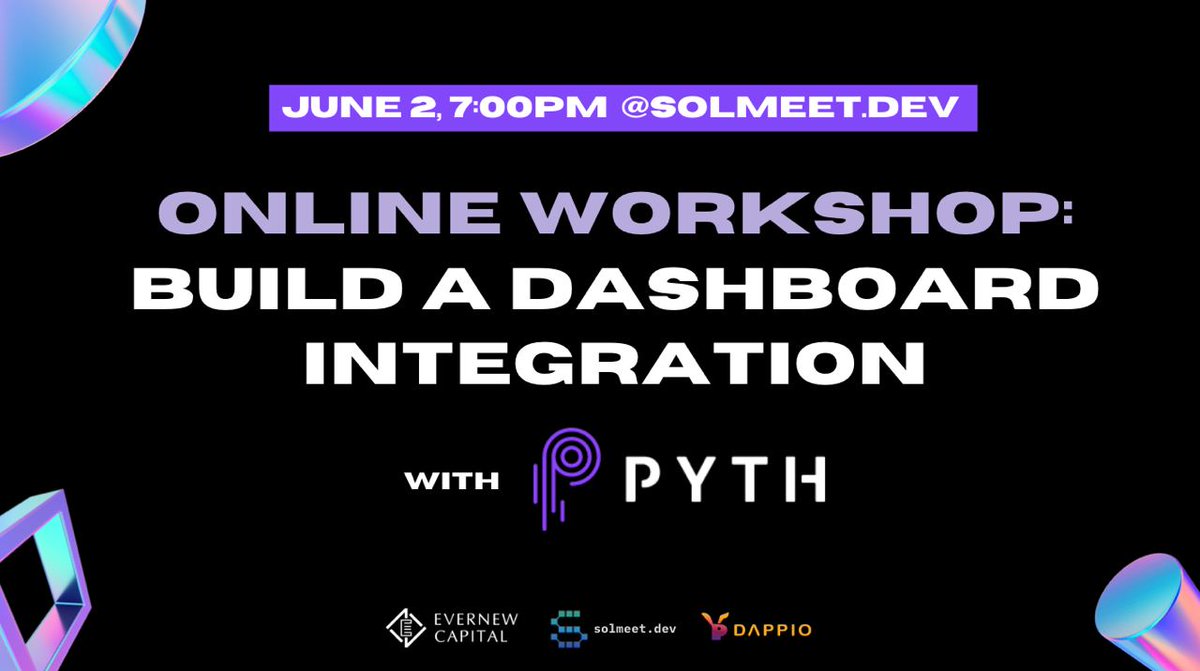 JUNE 2, 7:00PM @SOLMEET.DEV

ONLINE WORKSHOP: BUILD A DASHBOARD INTEGRATION

WITH PYTH

EVERNEW CAPITAL solmeet.dev DAPPIO